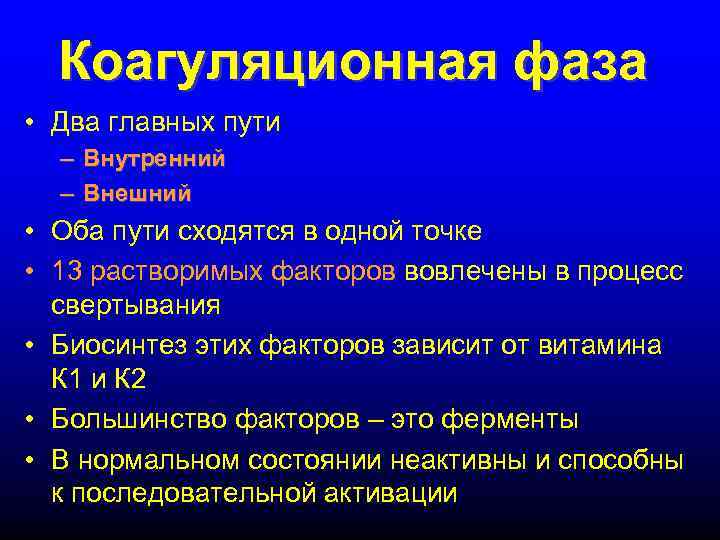 Коагуляционная фаза

• Два главных пути
– Внутренний
– Внешний
• Оба пути сходятся в одной точке
• 13 растворимых факторов вовлечены в процесс свертывания
• Биосинтез этих факторов зависит от витамина К1 и К2
• Большинство факторов – это ферменты
• В нормальном состоянии неактивны и способны к последовательной активации